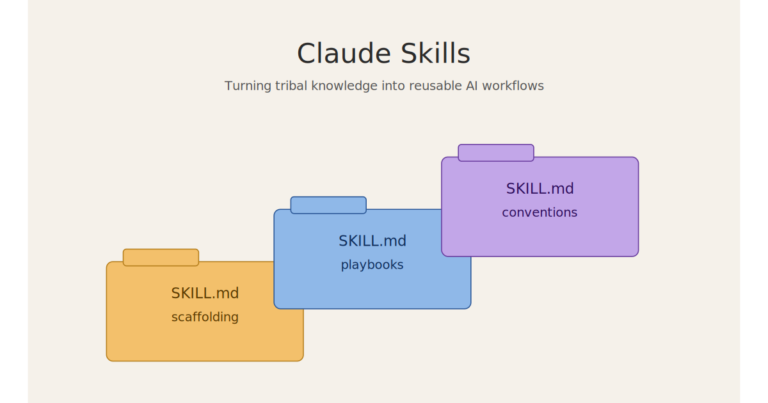 Claude Skills

Turning tribal knowledge into reusable AI workflows

SKILL.md
scaffolding

SKILL.md
playbooks

SKILL.md
conventions